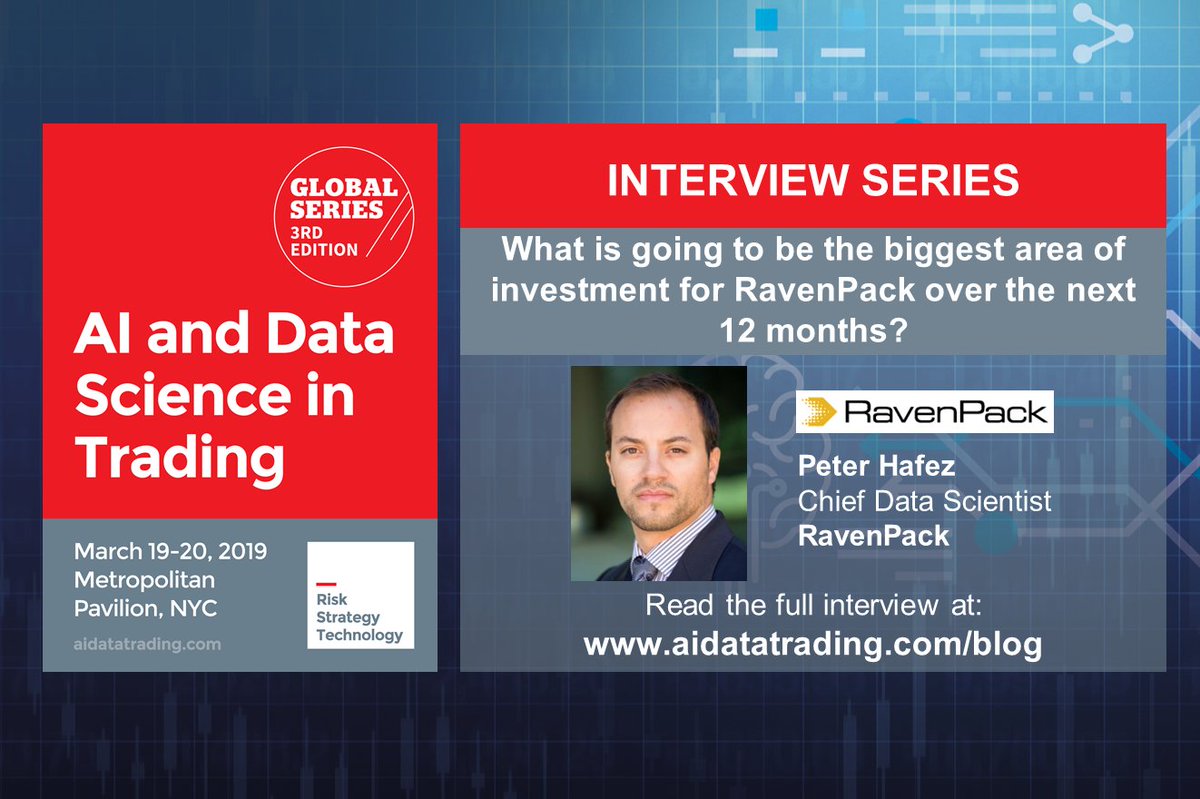 GLOBAL SERIES
3RD EDITION

AI and Data Science in Trading

March 19-20, 2019
Metropolitan Pavilion, NYC

aidatatrading.com

Risk
Strategy
Technology

INTERVIEW SERIES

What is going to be the biggest area of investment for RavenPack over the next 12 months?

RavenPack

Peter Hafez
Chief Data Scientist
RavenPack

Read the full interview at:
www.aidatatrading.com/blog